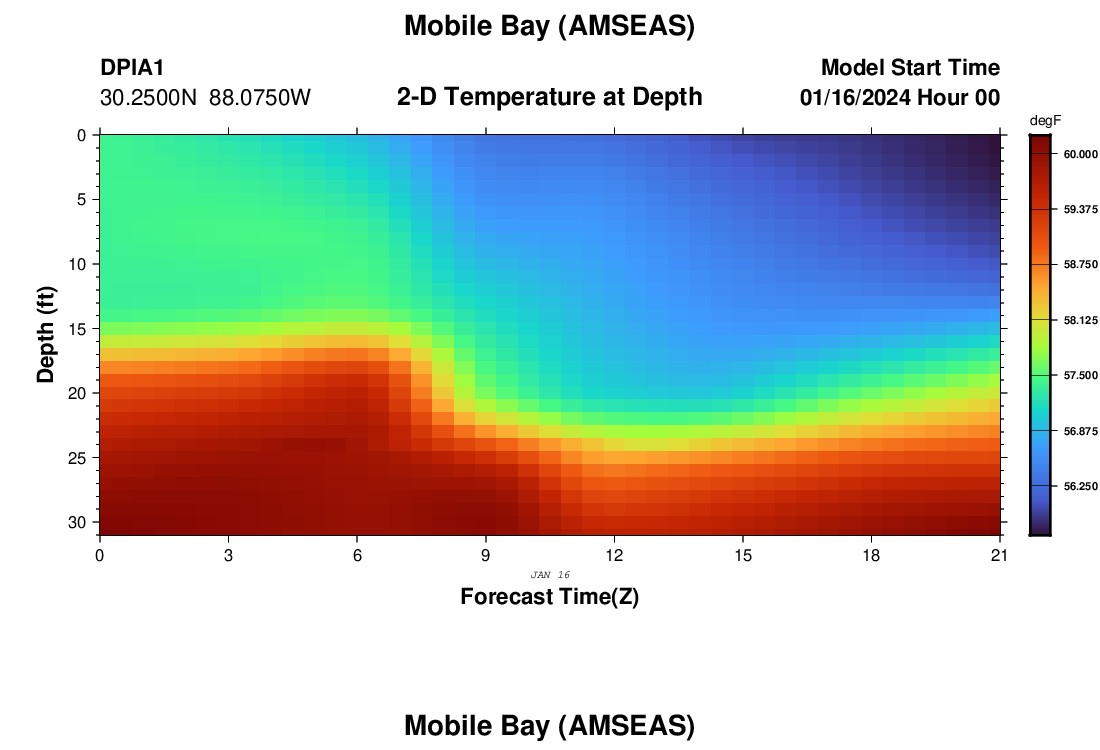 Mobile Bay (AMSEAS)

DPIA1
30.2500N 88.0750W

2-D Temperature at Depth

Model Start Time
01/16/2024 Hour 00

degF
60.000
59.375
58.750
58.125
57.500
56.875
56.250

Depth (ft)
0
5
10
15
20
25
30

0
3
6
9
12
15
18
21

JAN 16

Forecast Time(Z)

Mobile Bay (AMSEAS)